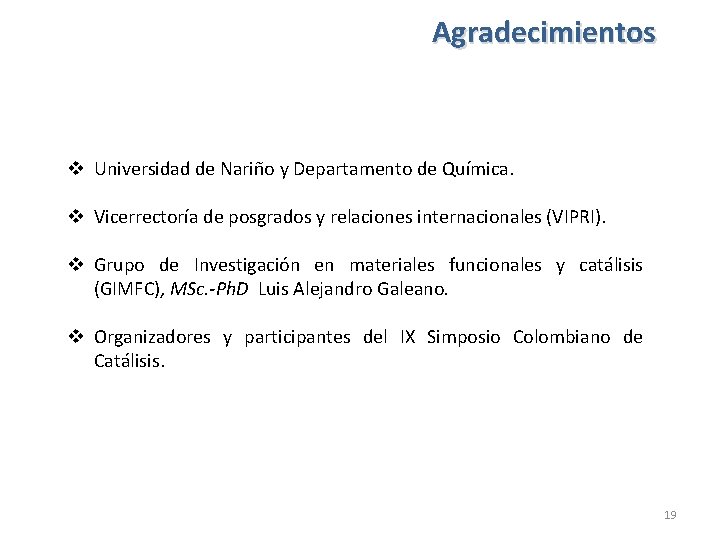 Agradecimientos

❖ Universidad de Nariño y Departamento de Química.

❖ Vicerrectoría de posgrados y relaciones internacionales (VIPRI).

❖ Grupo de Investigación en materiales funcionales y catálisis (GIMFC), MSc.-PhD Luis Alejandro Galeano.

❖ Organizadores y participantes del IX Simposio Colombiano de Catálisis.

19